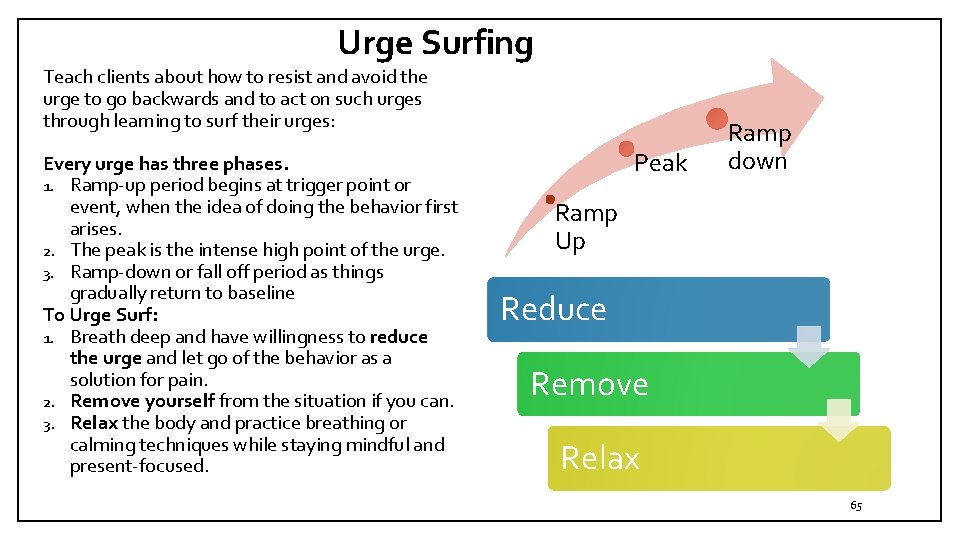 Urge Surfing

Teach clients about how to resist and avoid the urge to go backwards and to act on such urges through learning to surf their urges:

Every urge has three phases.
1. Ramp-up period begins at trigger point or event, when the idea of doing the behavior first arises.
2. The peak is the intense high point of the urge.
3. Ramp-down or fall off period as things gradually return to baseline

To Urge Surf:
1. Breath deep and have willingness to reduce the urge and let go of the behavior as a solution for pain.
2. Remove yourself from the situation if you can.
3. Relax the body and practice breathing or calming techniques while staying mindful and present-focused.

Ramp Up

Peak

Ramp down

Reduce

Remove

Relax

65